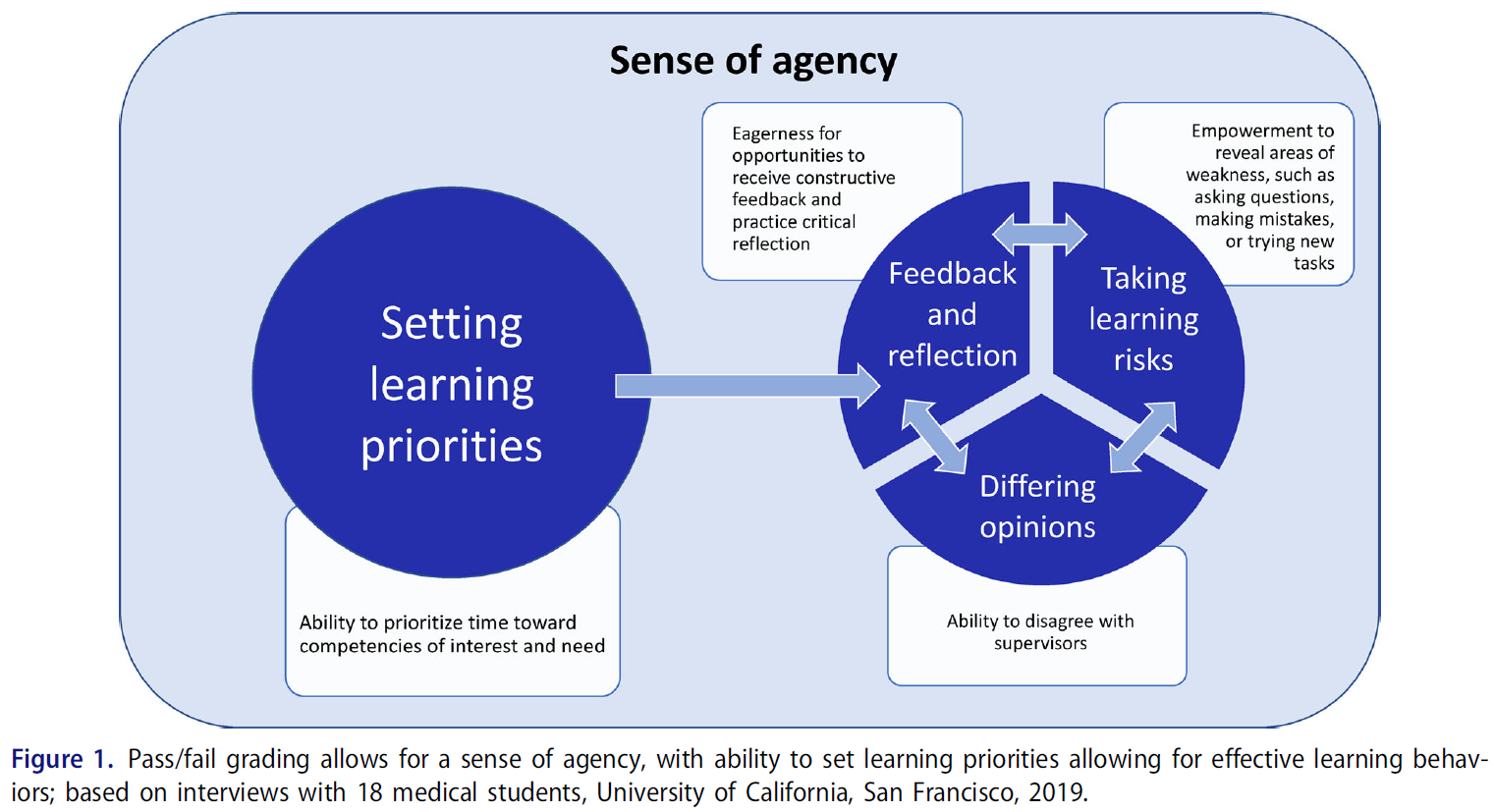 Sense of agency

Eagerness for opportunities to receive constructive feedback and practice critical reflection

Empowerment to reveal areas of weakness, such as asking questions, making mistakes, or trying new tasks

Setting learning priorities

Feedback and reflection

Taking learning risks

Differing opinions

Ability to prioritize time toward competencies of interest and need

Ability to disagree with supervisors

Figure 1. Pass/fail grading allows for a sense of agency, with ability to set learning priorities allowing for effective learning behaviors; based on interviews with 18 medical students, University of California, San Francisco, 2019.